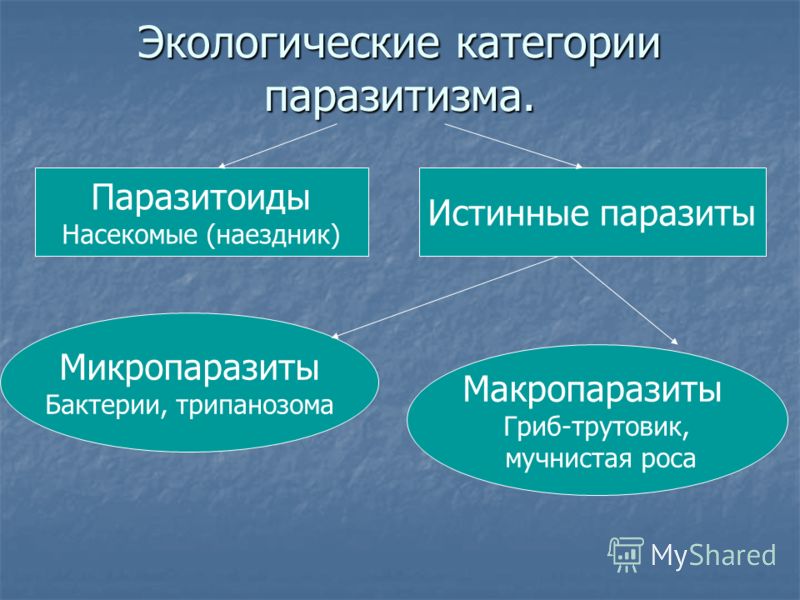 Экологические категории паразитизма.

Паразитоиды
Насекомые (наездник)

Истинные паразиты

Микропаразиты
Бактерии, трипанозома

Макропаразиты
Гриб-трутовик, мучнистая роса

MyShared